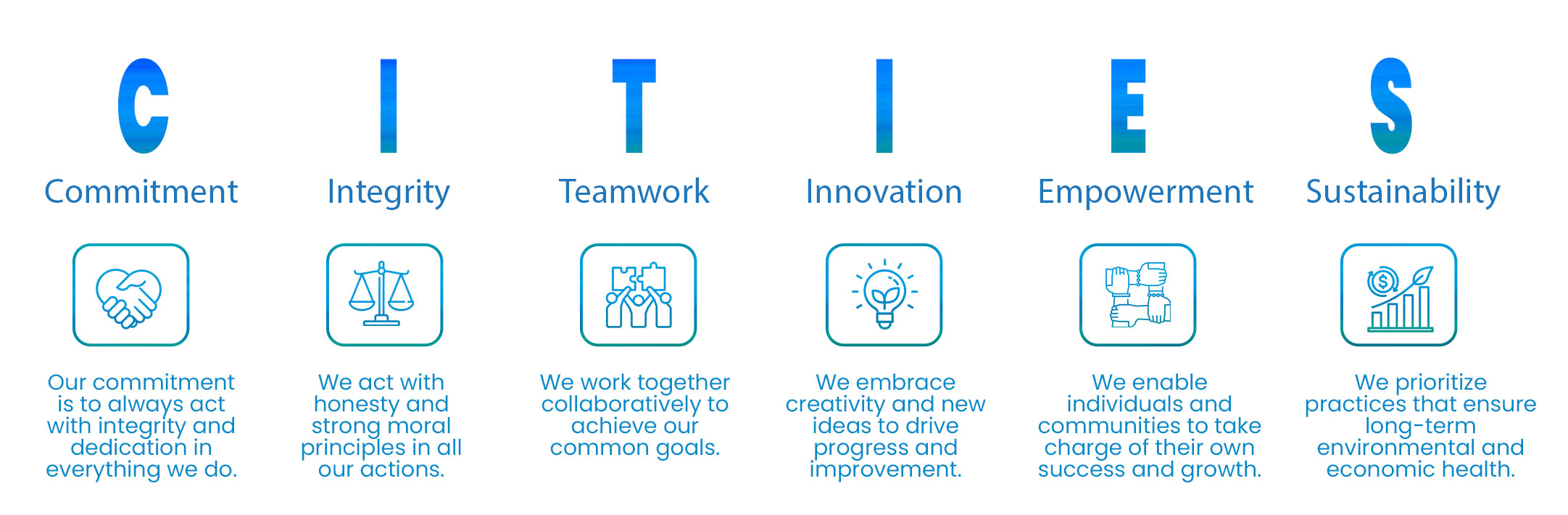 C

Commitment

Our commitment is to always act with integrity and dedication in everything we do.

I

Integrity

We act with honesty and strong moral principles in all our actions.

T

Teamwork

We work together collaboratively to achieve our common goals.

I

Innovation

We embrace creativity and new ideas to drive progress and improvement.

E

Empowerment

We enable individuals and communities to take charge of their own success and growth.

S

Sustainability

We prioritize practices that ensure long-term environmental and economic health.